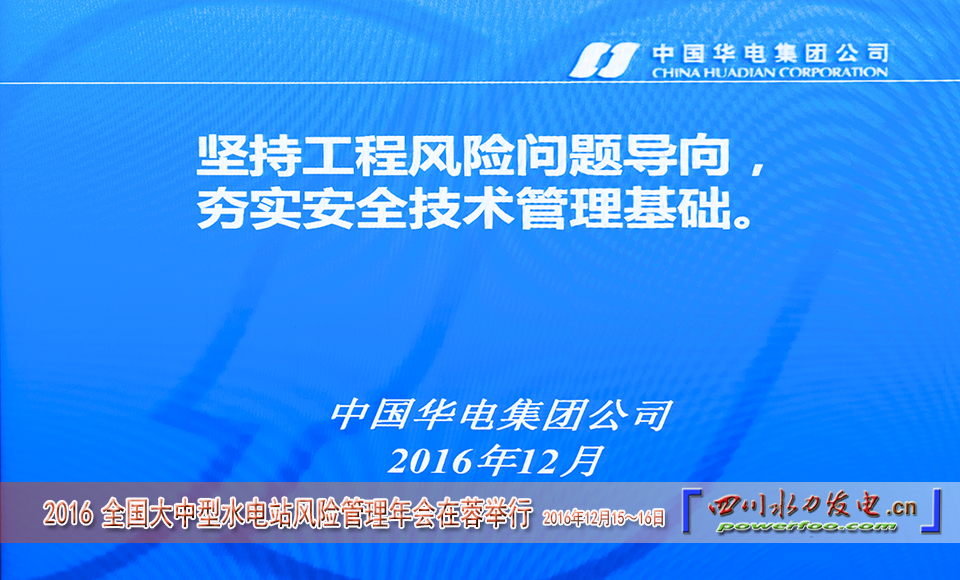 中国华电集团公司
CHINA HUADIAN CORPORATION

坚持工程风险问题导向，
夯实安全技术管理基础。

中国华电集团公司
2016年12月

2016 全国大中型水电站风险管理年会在蓉举行 2016年12月15～16日

「四川水力发电.cn」
powerfoo.com